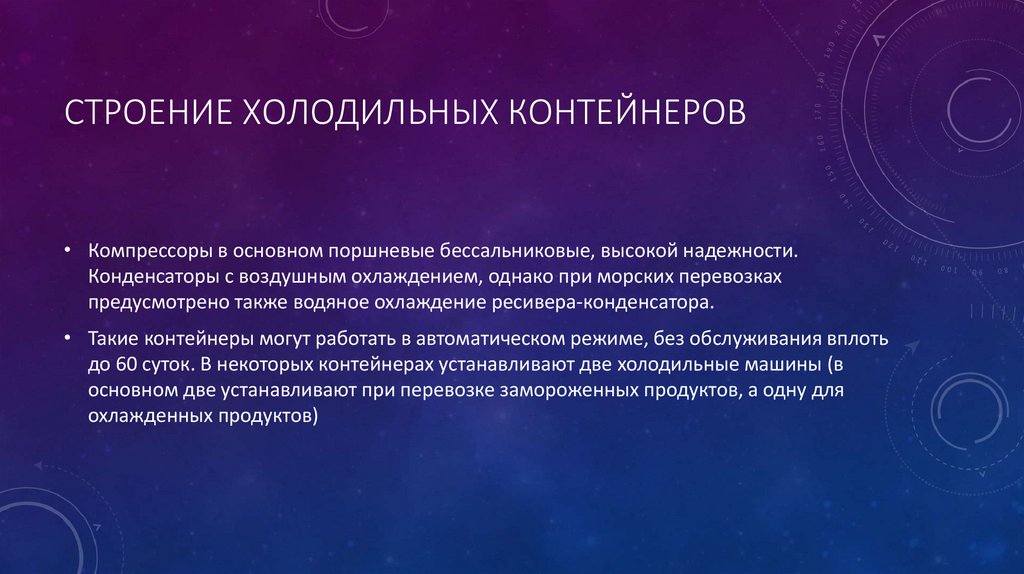 СТРОЕНИЕ ХОЛОДИЛЬНЫХ КОНТЕЙНЕРОВ

• Компрессоры в основном поршневые бессальниковые, высокой надежности. Конденсаторы с воздушным охлаждением, однако при морских перевозках предусмотрено также водяное охлаждение ресивера-конденсатора.

• Такие контейнеры могут работать в автоматическом режиме, без обслуживания вплоть до 60 суток. В некоторых контейнерах устанавливают две холодильные машины (в основном две устанавливают при перевозке замороженных продуктов, а одну для охлажденных продуктов)